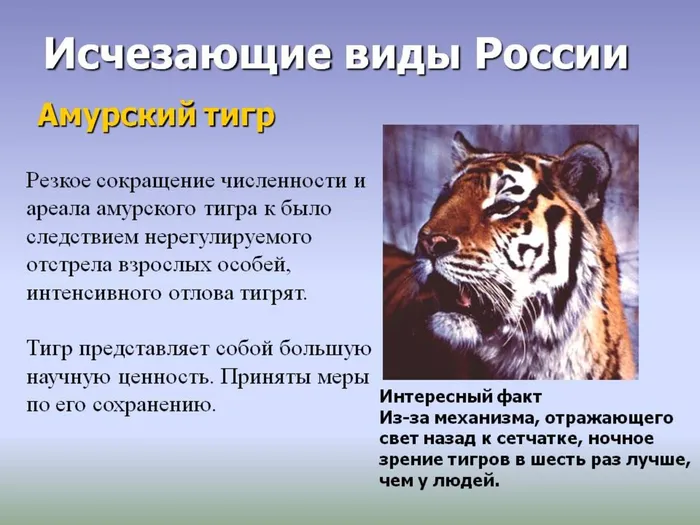 Исчезающие виды России

Амурский тигр

Резкое сокращение численности и ареала амурского тигра к было следствием нерегулируемого отстрела взрослых особей, интенсивного отлова тигрят.

Тигр представляет собой большую научную ценность. Приняты меры по его сохранению.

Интересный факт
Из-за механизма, отражающего свет назад к сетчатке, ночное зрение тигров в шесть раз лучше, чем у людей.